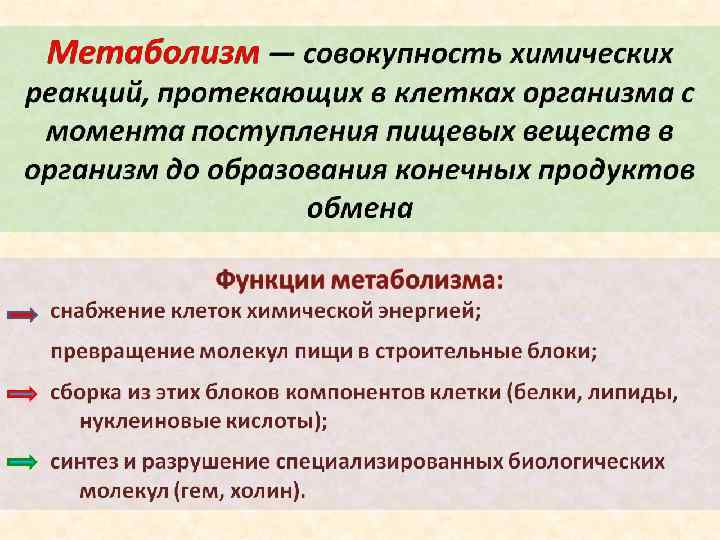 Метаболизм — совокупность химических реакций, протекающих в клетках организма с момента поступления пищевых веществ в организм до образования конечных продуктов обмена

Функции метаболизма:

снабжение клеток химической энергией;

превращение молекул пищи в строительные блоки;

сборка из этих блоков компонентов клетки (белки, липиды, нуклеиновые кислоты);

синтез и разрушение специализированных биологических молекул (гем, холин).